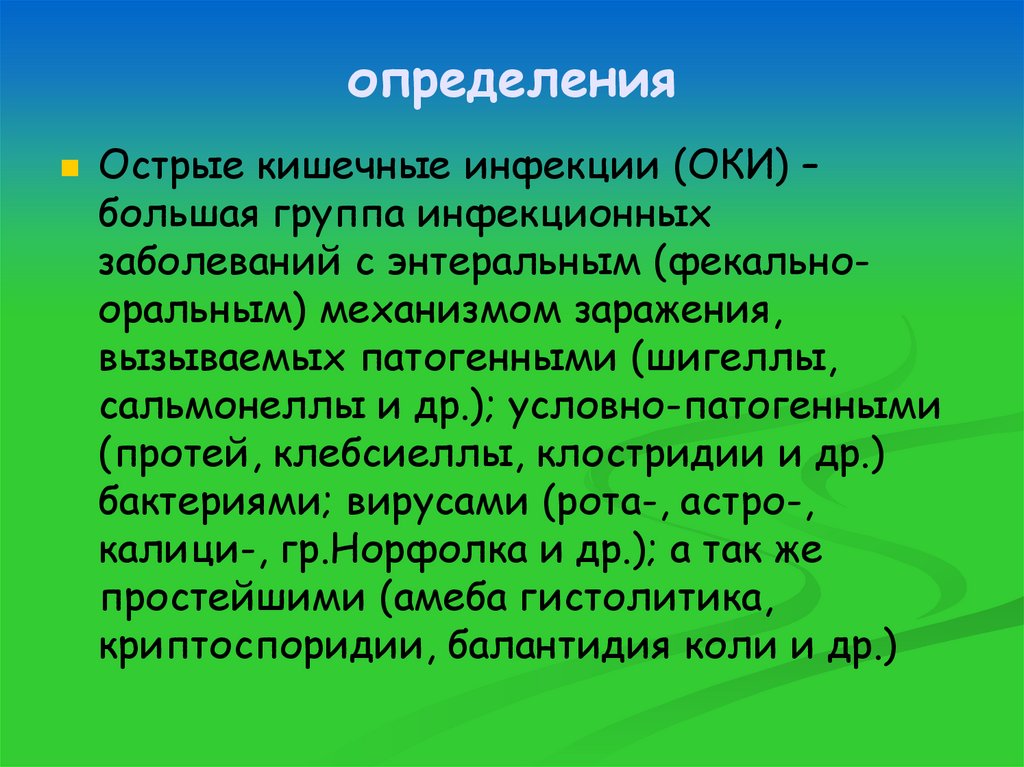 определения

Острые кишечные инфекции (ОКИ) – большая группа инфекционных заболеваний с энтеральным (фекально-оральным) механизмом заражения, вызываемых патогенными (шигеллы, сальмонеллы и др.); условно-патогенными (протей, клебсиеллы, клостридии и др.) бактериями; вирусами (рота-, астро-, калици-, гр.Норфолка и др.); а так же простейшими (амеба гистолитика, криптоспоридии, балантидия коли и др.)